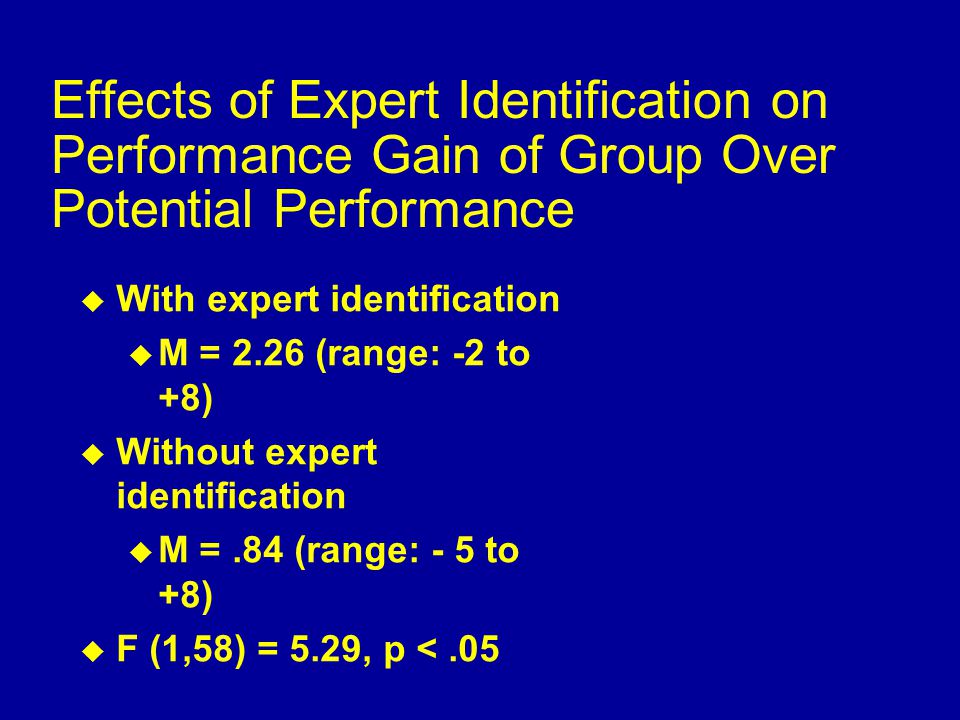 Effects of Expert Identification on Performance Gain of Group Over Potential Performance

With expert identification

M = 2.26 (range: -2 to +8)

Without expert identification

M = .84 (range: - 5 to +8)

F (1,58) = 5.29, p < .05